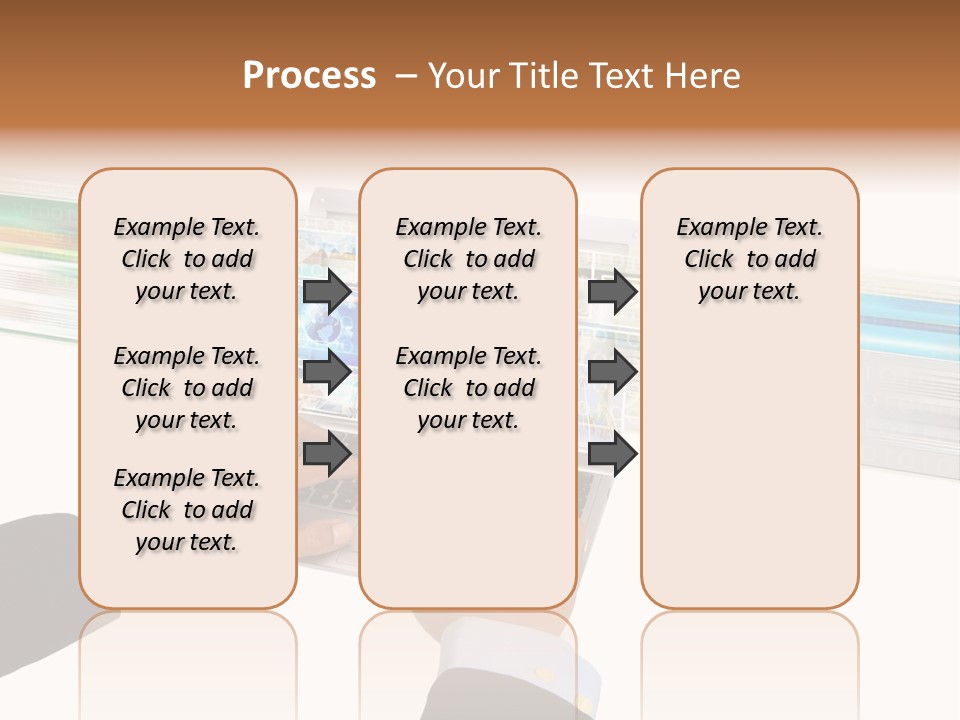 Process – Your Title Text Here

Example Text. Click to add your text.

Example Text. Click to add your text.

Example Text. Click to add your text.

Example Text. Click to add your text.

Example Text. Click to add your text.

Example Text. Click to add your text.